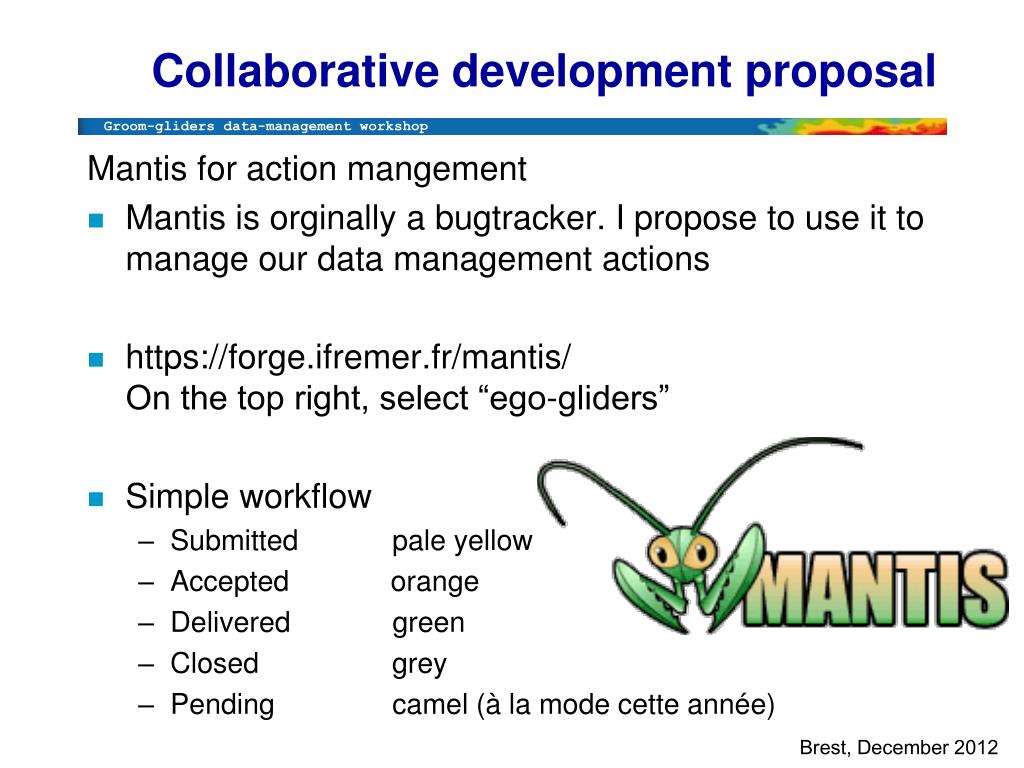 Collaborative development proposal

Groom-gliders data-management workshop

Mantis for action mangement

- Mantis is orginally a bugtracker. I propose to use it to manage our data management actions

- https://forge.ifremer.fr/mantis/
On the top right, select “ego-gliders”

- Simple workflow
  – Submitted pale yellow
  – Accepted orange
  – Delivered green
  – Closed grey
  – Pending camel (à la mode cette année)

MANTIS

Brest, December 2012